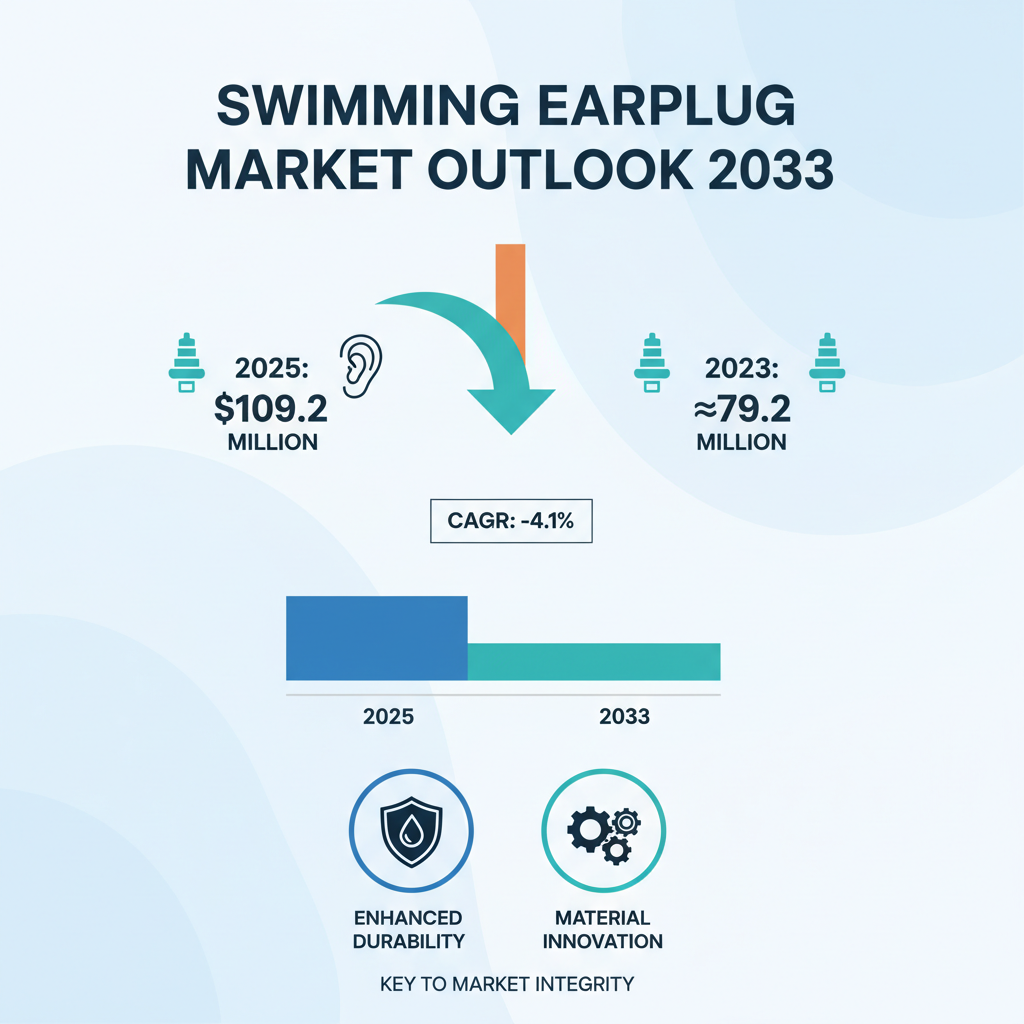 SWIMMING EARPLUG MARKET OUTLOOK 2033

2025: $109.2 MILLION

2023: ≈79.2 MILLION

CAGR: -4.1%

2025

2033

ENHANCED DURABILITY

MATERIAL INNOVATION

KEY TO MARKET INTEGRITY